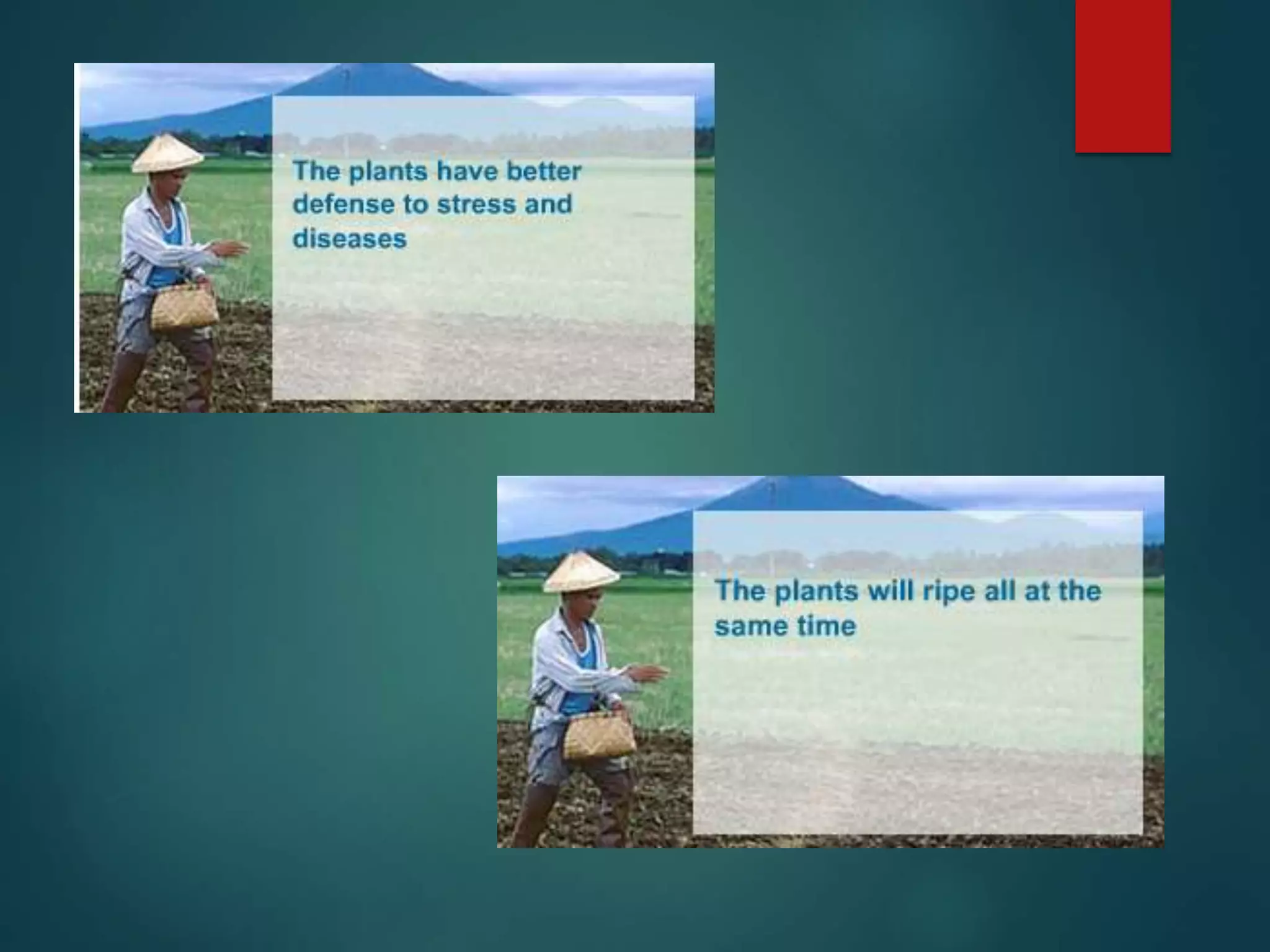 The plants have better defense to stress and diseases

The plants will ripe all at the same time